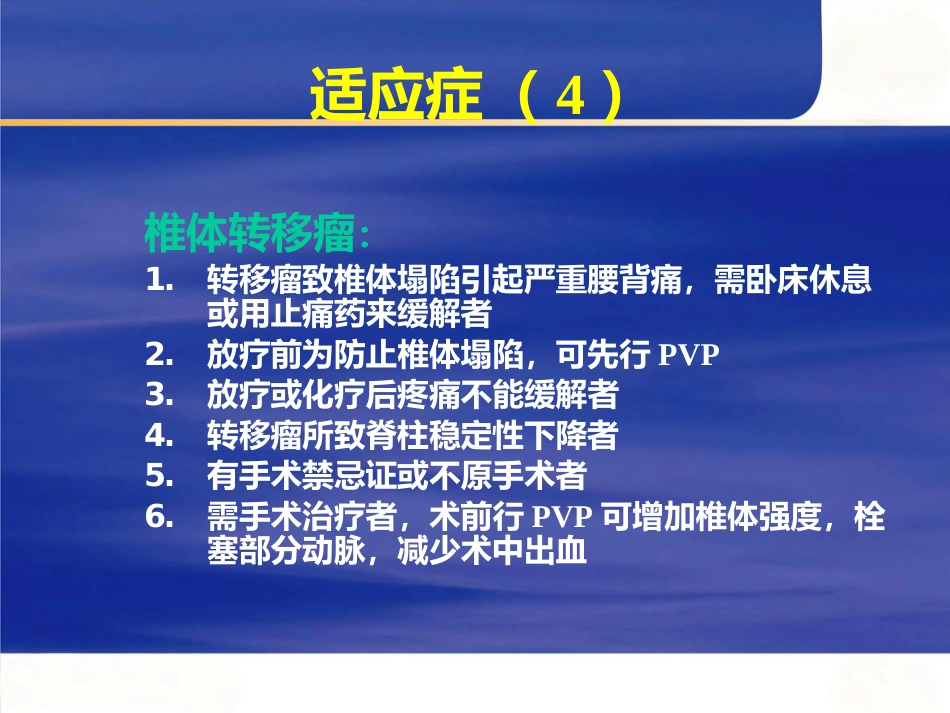 适应症（4）

椎体转移瘤：

1. 转移瘤致椎体塌陷引起严重腰背痛，需卧床休息或用止痛药来缓解者
2. 放疗前为防止椎体塌陷，可先行 PVP
3. 放疗或化疗后疼痛不能缓解者
4. 转移瘤所致脊柱稳定性下降者
5. 有手术禁忌证或不原手术者
6. 需手术治疗者，术前行 PVP 可增加椎体强度，栓塞部分动脉，减少术中出血